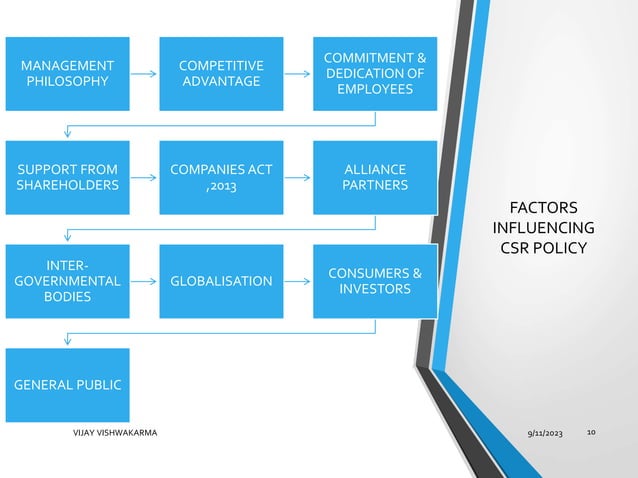 MANAGEMENT PHILOSOPHY

COMPETITIVE ADVANTAGE

COMMITMENT & DEDICATION OF EMPLOYEES

SUPPORT FROM SHAREHOLDERS

COMPANIES ACT ,2013

ALLIANCE PARTNERS

INTER-GOVERNMENTAL BODIES

GLOBALISATION

CONSUMERS & INVESTORS

GENERAL PUBLIC

FACTORS INFLUENCING CSR POLICY

VIJAY VISHWAKARMA

9/11/2023

10